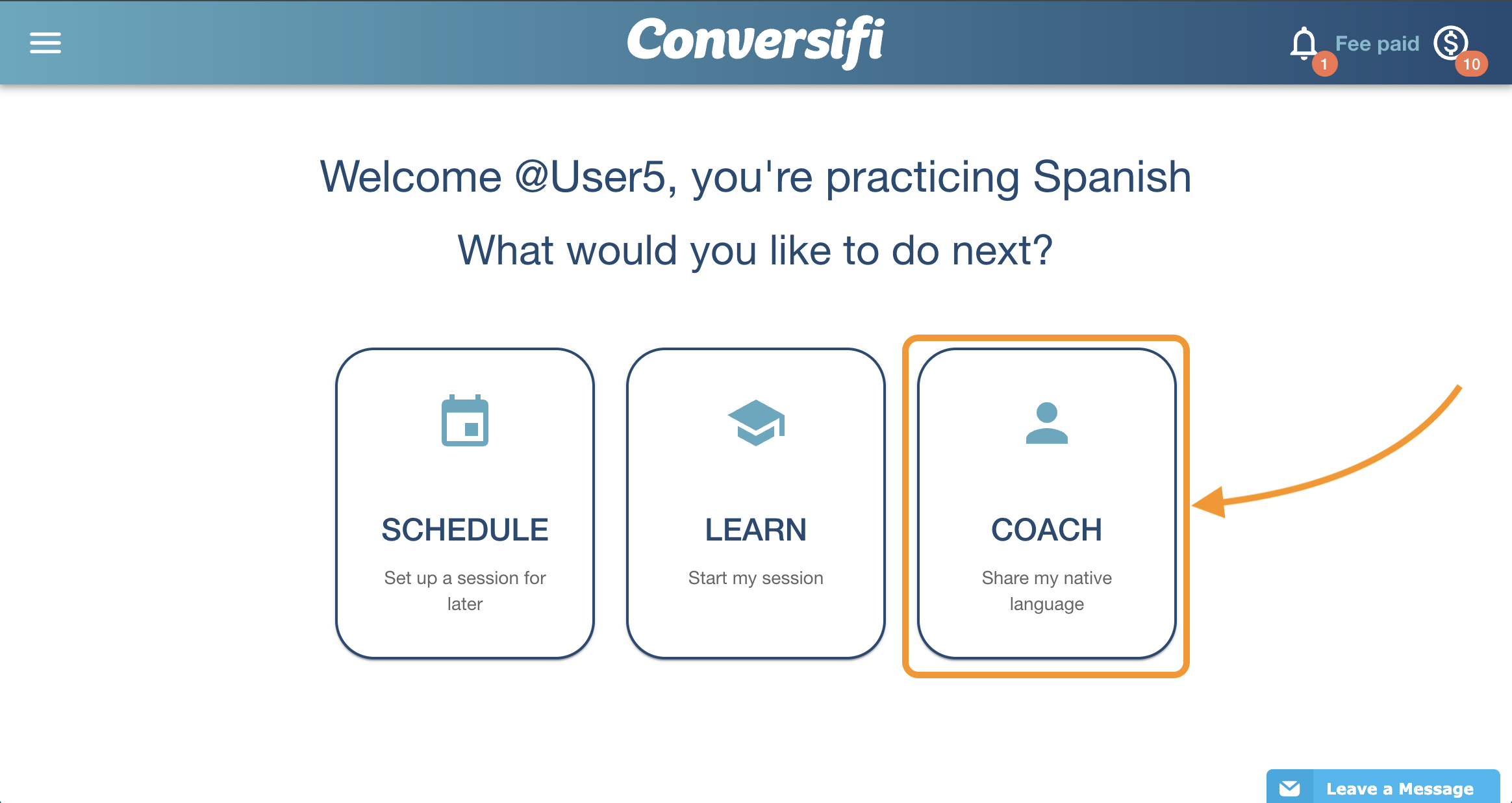 Conversifi

1 Fee paid 10

Welcome @User5, you're practicing Spanish

What would you like to do next?

SCHEDULE
Set up a session for later

LEARN
Start my session

COACH
Share my native language

Leave a Message